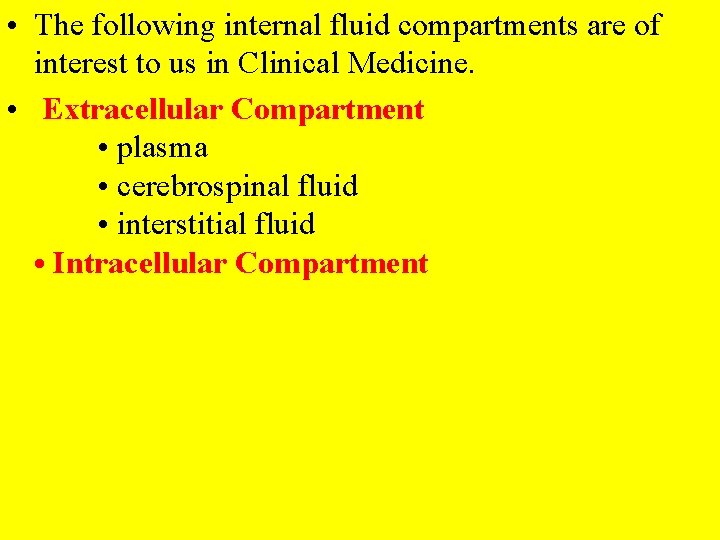 • The following internal fluid compartments are of interest to us in Clinical Medicine.

• Extracellular Compartment
• plasma
• cerebrospinal fluid
• interstitial fluid
• Intracellular Compartment